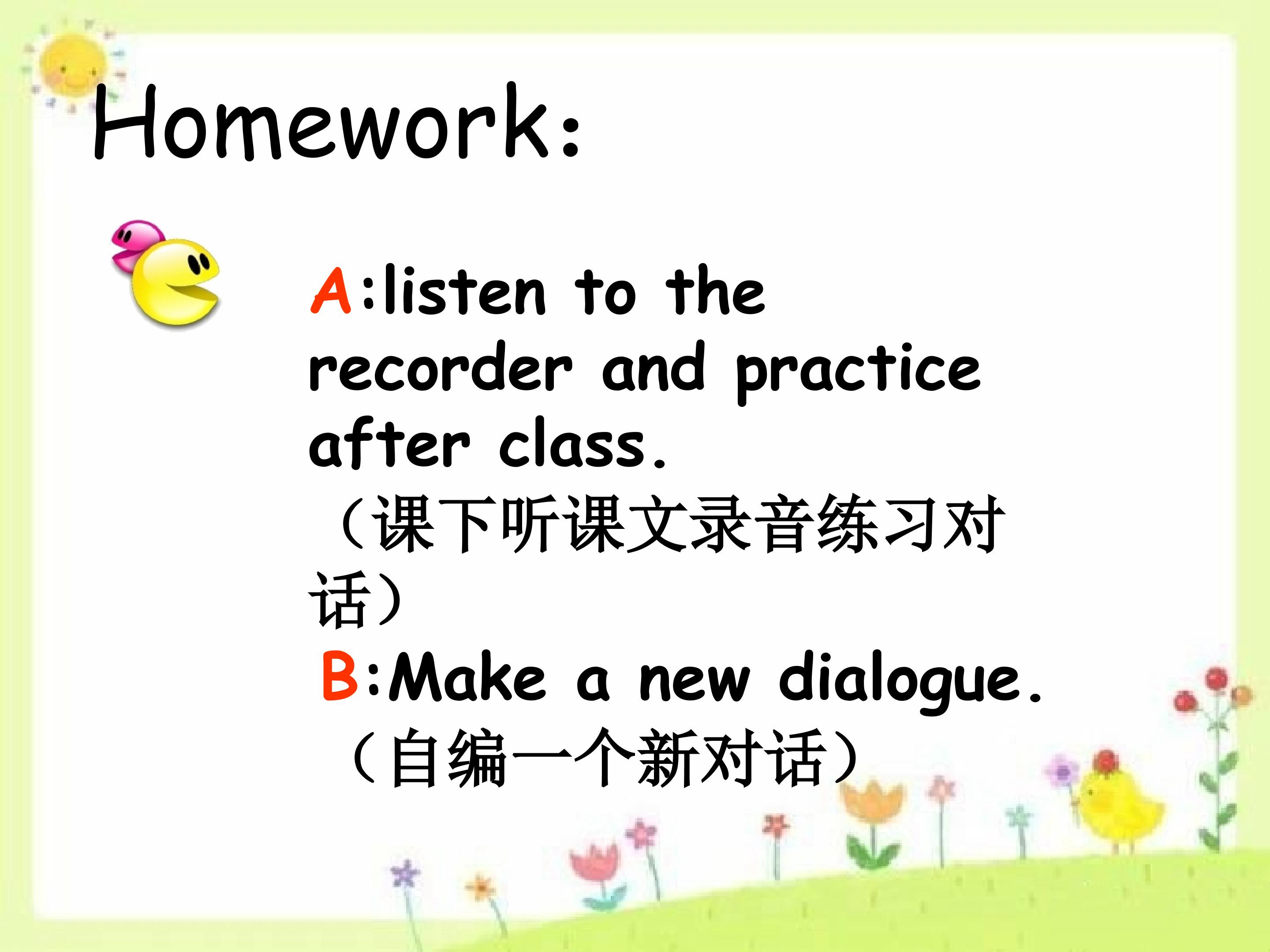 Homework:

A:listen to the recorder and practice after class.
（课下听课文录音练习对话）

B:Make a new dialogue.
（自编一个新对话）